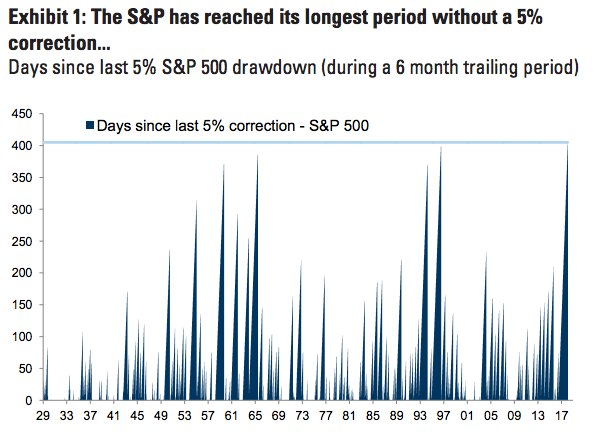 Exhibit 1: The S&P has reached its longest period without a 5% correction...
Days since last 5% S&P 500 drawdown (during a 6 month trailing period)

Days since last 5% correction - S&P 500

450
400
350
300
250
200
150
100
50
0

29 33 37 41 45 49 53 57 61 65 69 73 77 81 85 89 93 97 01 05 09 13 17